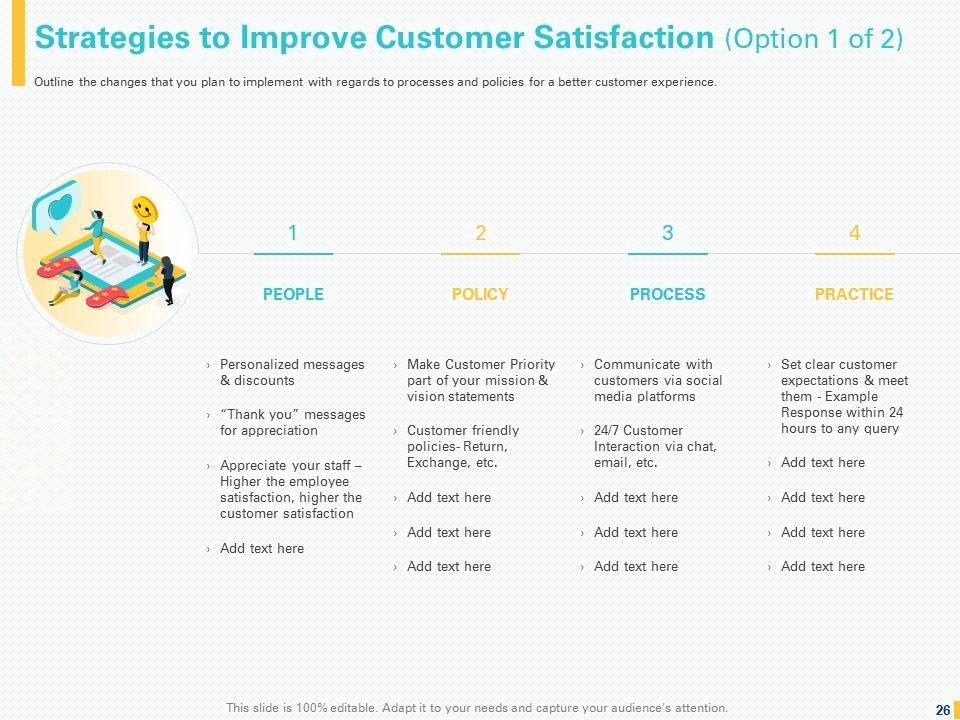 Strategies to Improve Customer Satisfaction (Option 1 of 2)

Outline the changes that you plan to implement with regards to processes and policies for a better customer experience.

1

PEOPLE

› Personalized messages & discounts

› “Thank you” messages for appreciation

› Appreciate your staff – Higher the employee satisfaction, higher the customer satisfaction

› Add text here

2

POLICY

› Make Customer Priority part of your mission & vision statements

› Customer friendly policies- Return, Exchange, etc.

› Add text here

› Add text here

› Add text here

3

PROCESS

› Communicate with customers via social media platforms

› 24/7 Customer Interaction via chat, email, etc.

› Add text here

› Add text here

› Add text here

4

PRACTICE

› Set clear customer expectations & meet them - Example Response within 24 hours to any query

› Add text here

› Add text here

› Add text here

› Add text here

This slide is 100% editable. Adapt it to your needs and capture your audience's attention.

26